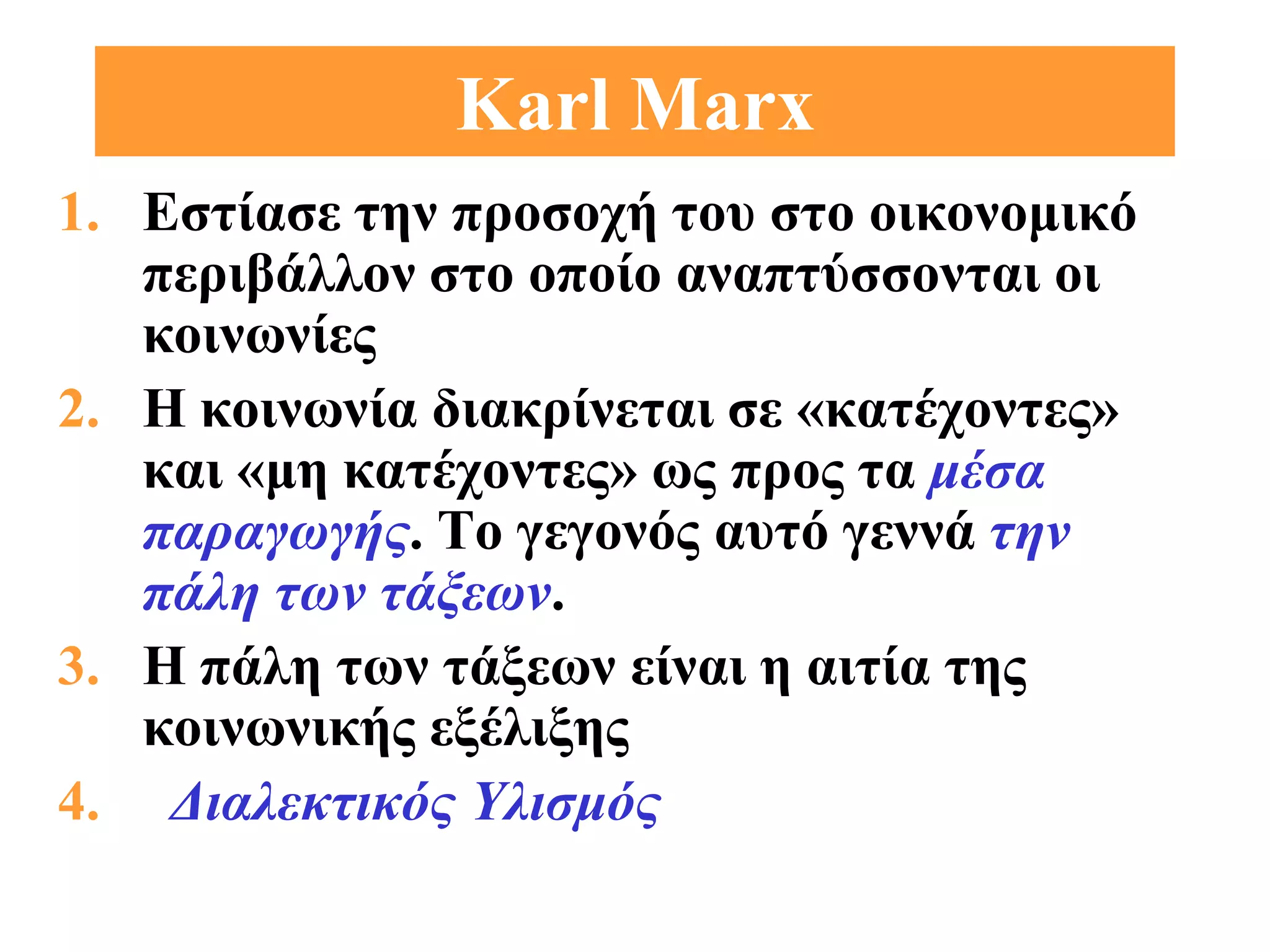 Karl Marx

1. Εστίασε την προσοχή του στο οικονομικό περιβάλλον στο οποίο αναπτύσσονται οι κοινωνίες

2. Η κοινωνία διακρίνεται σε «κατέχοντες» και «μη κατέχοντες» ως προς τα μέσα παραγωγής. Το γεγονός αυτό γεννά την πάλη των τάξεων.

3. Η πάλη των τάξεων είναι η αιτία της κοινωνικής εξέλιξης

4. Διαλεκτικός Υλισμός